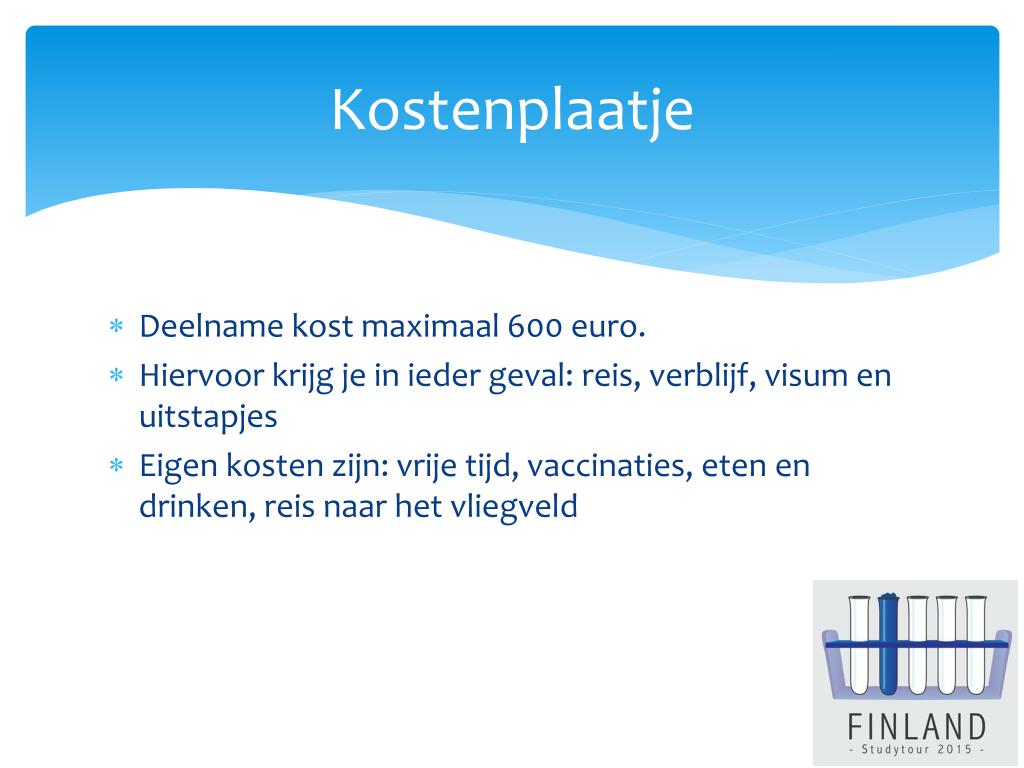 Kostenplaatje

* Deelname kost maximaal 600 euro.
* Hiervoor krijg je in ieder geval: reis, verblijf, visum en uitstapjes
* Eigen kosten zijn: vrije tijd, vaccinaties, eten en drinken, reis naar het vliegveld

FINLAND
- Studytour 2015 -